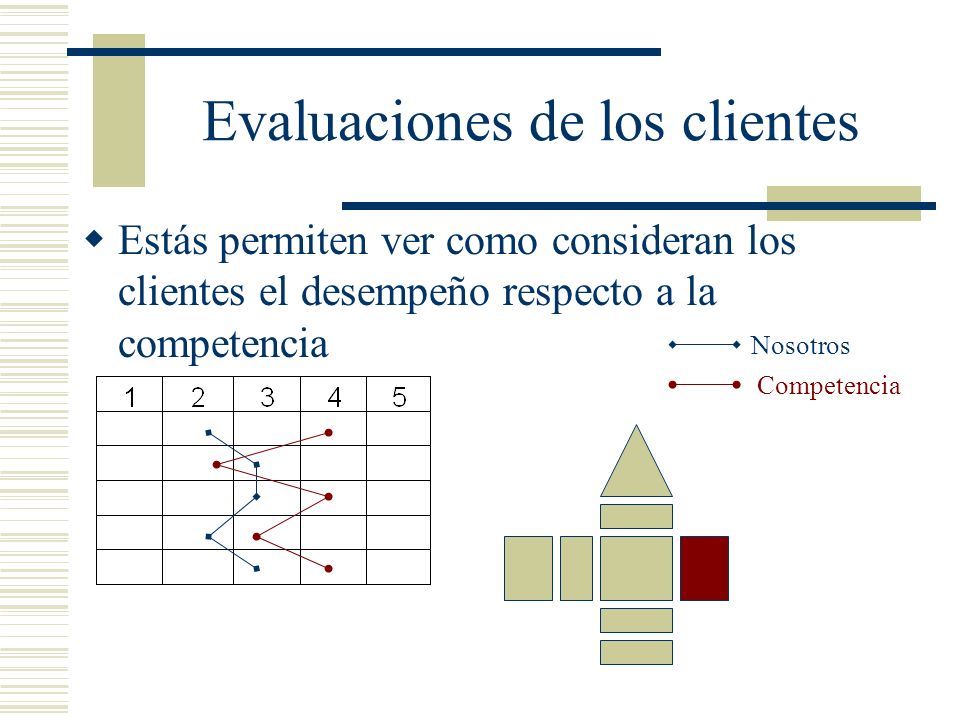 Evaluaciones de los clientes

Estás permiten ver como consideran los clientes el desempeño respecto a la competencia

Nosotros
Competencia

| 1 | 2 | 3 | 4 | 5 |
|---|---|---|---|---|
| | | | | |
| | | | | |
| | | | | |
| | | | | |
| | | | | |